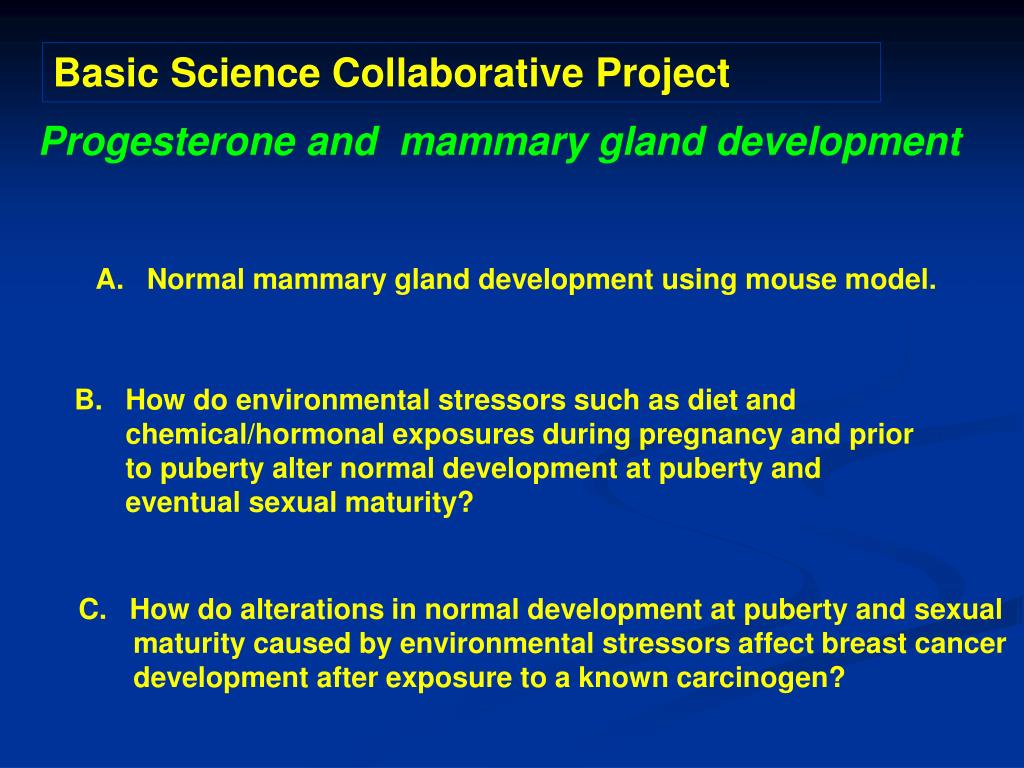 Basic Science Collaborative Project

Progesterone and mammary gland development

A. Normal mammary gland development using mouse model.

B. How do environmental stressors such as diet and chemical/hormonal exposures during pregnancy and prior to puberty alter normal development at puberty and eventual sexual maturity?

C. How do alterations in normal development at puberty and sexual maturity caused by environmental stressors affect breast cancer development after exposure to a known carcinogen?